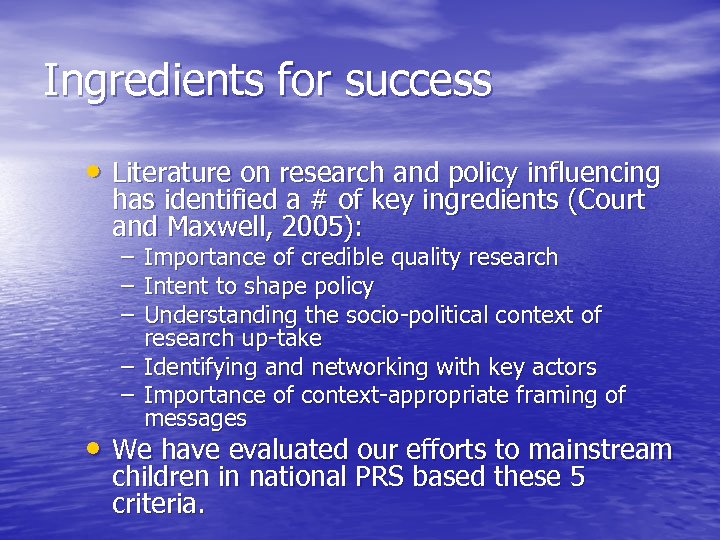 Ingredients for success

• Literature on research and policy influencing has identified a # of key ingredients (Court and Maxwell, 2005):
– Importance of credible quality research
– Intent to shape policy
– Understanding the socio-political context of research up-take
– Identifying and networking with key actors
– Importance of context-appropriate framing of messages

• We have evaluated our efforts to mainstream children in national PRS based these 5 criteria.